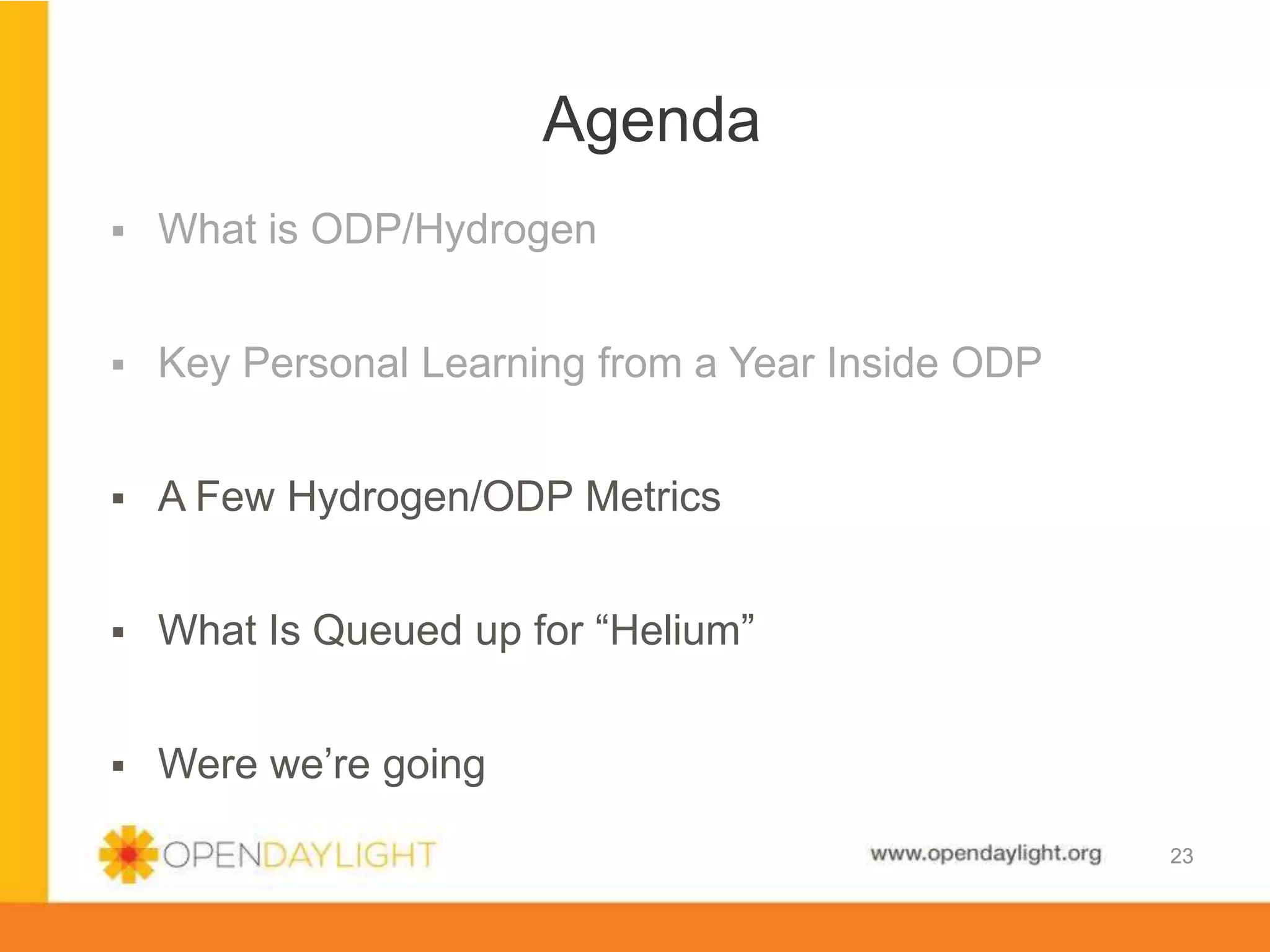 Agenda

▪ What is ODP/Hydrogen

▪ Key Personal Learning from a Year Inside ODP

▪ A Few Hydrogen/ODP Metrics

▪ What Is Queued up for “Helium”

▪ Were we’re going

OPENDAYLIGHT

www.opendaylight.org

23